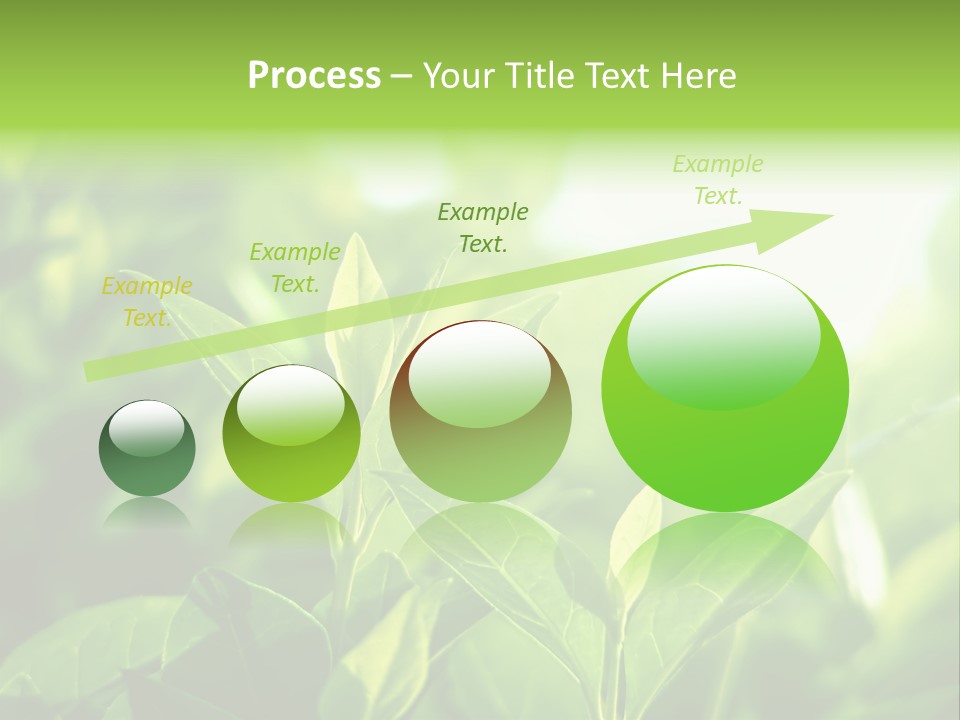 Process – Your Title Text Here

Example Text.

Example Text.

Example Text.

Example Text.